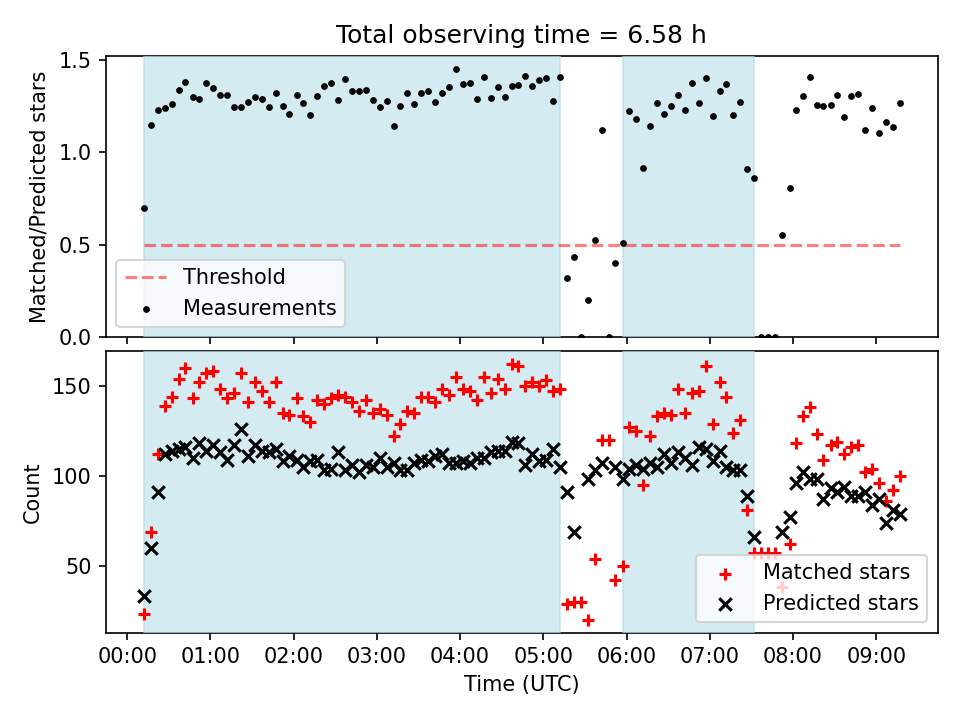 Total observing time = 6.58 h

Matched/Predicted stars

1.5
1.0
0.5
0.0

Threshold
Measurements

Count

150
100
50

Matched stars
Predicted stars

00:00 01:00 02:00 03:00 04:00 05:00 06:00 07:00 08:00 09:00

Time (UTC)